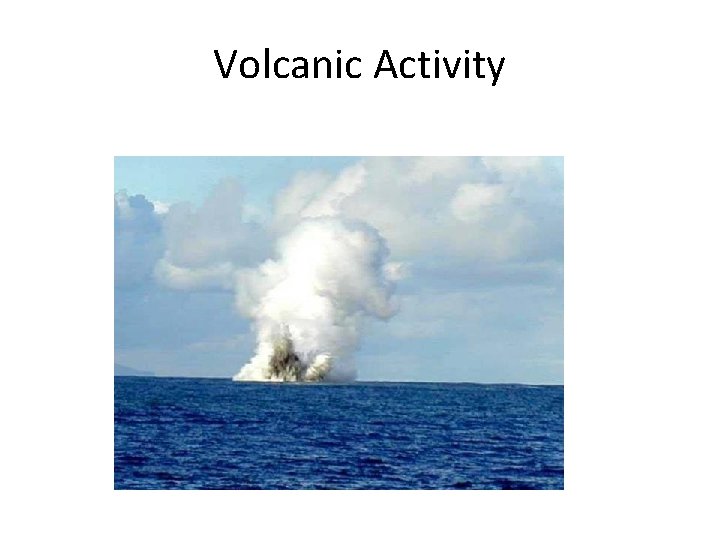 Volcanic Activity